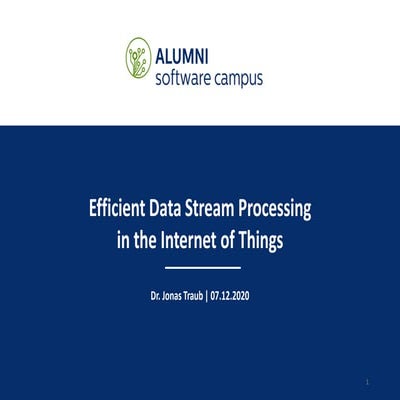 ALUMNI
software campus

Efficient Data Stream Processing in the Internet of Things

Dr. Jonas Traub | 07.12.2020

1